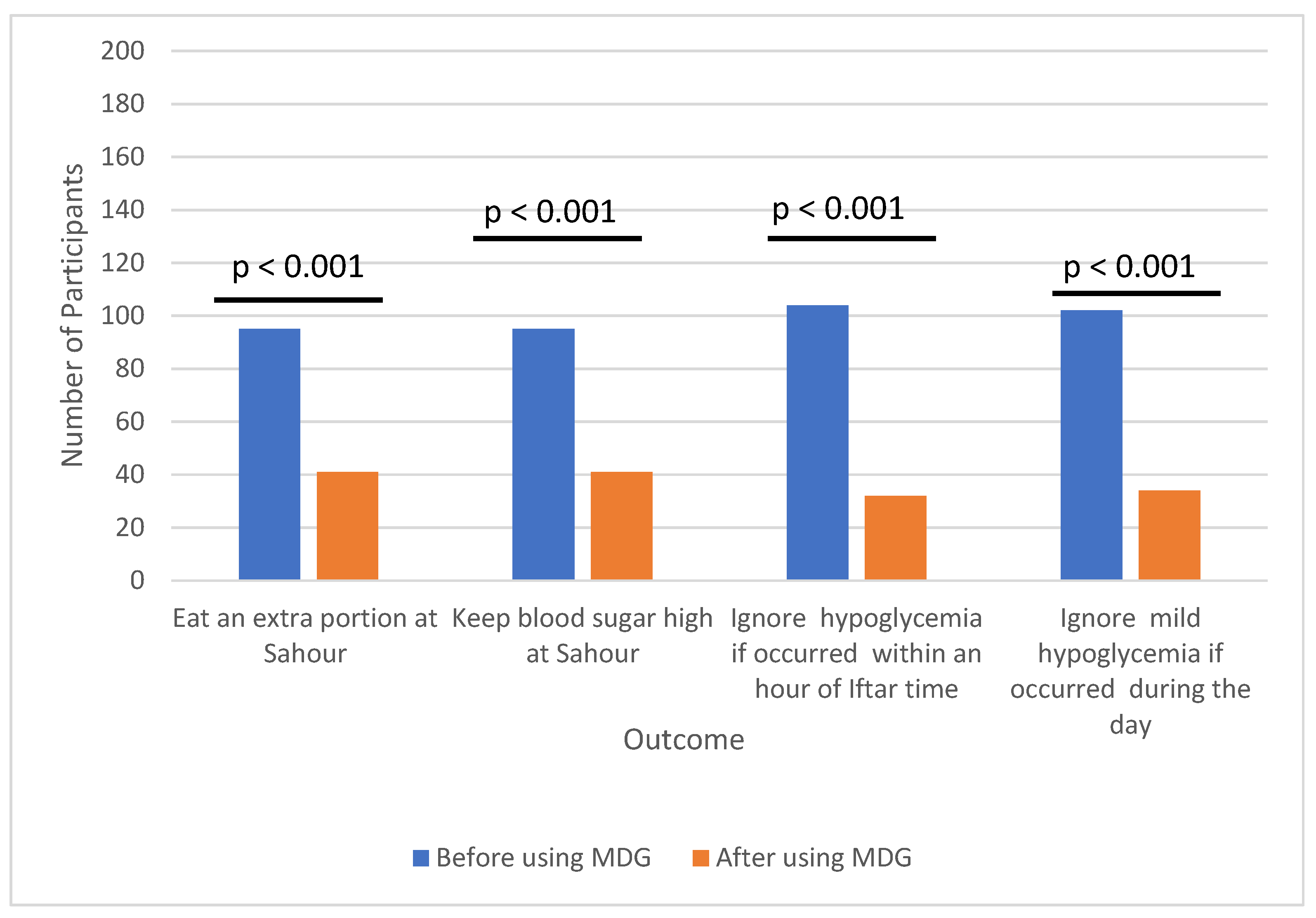 Number of Participants

200
180
160
140
120
100
80
60
40
20
0

p < 0.001
p < 0.001
p < 0.001
p < 0.001

Eat an extra portion at Sahour
Keep blood sugar high at Sahour
Ignore hypoglycemia if occurred within an hour of Iftar time
Ignore mild hypoglycemia if occurred during the day

Outcome

Before using MDG
After using MDG